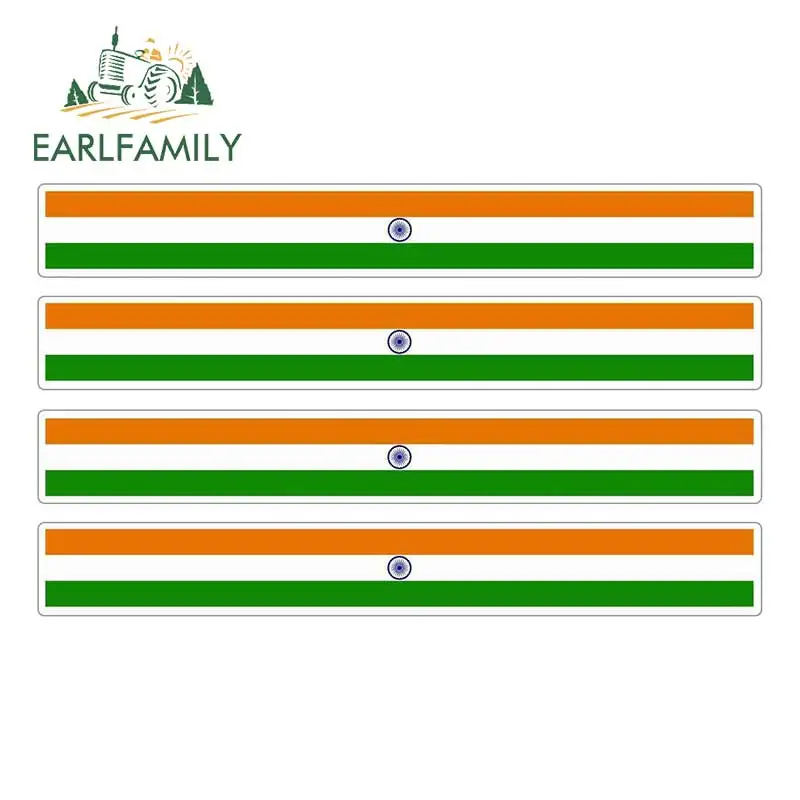 EARLFAMILY